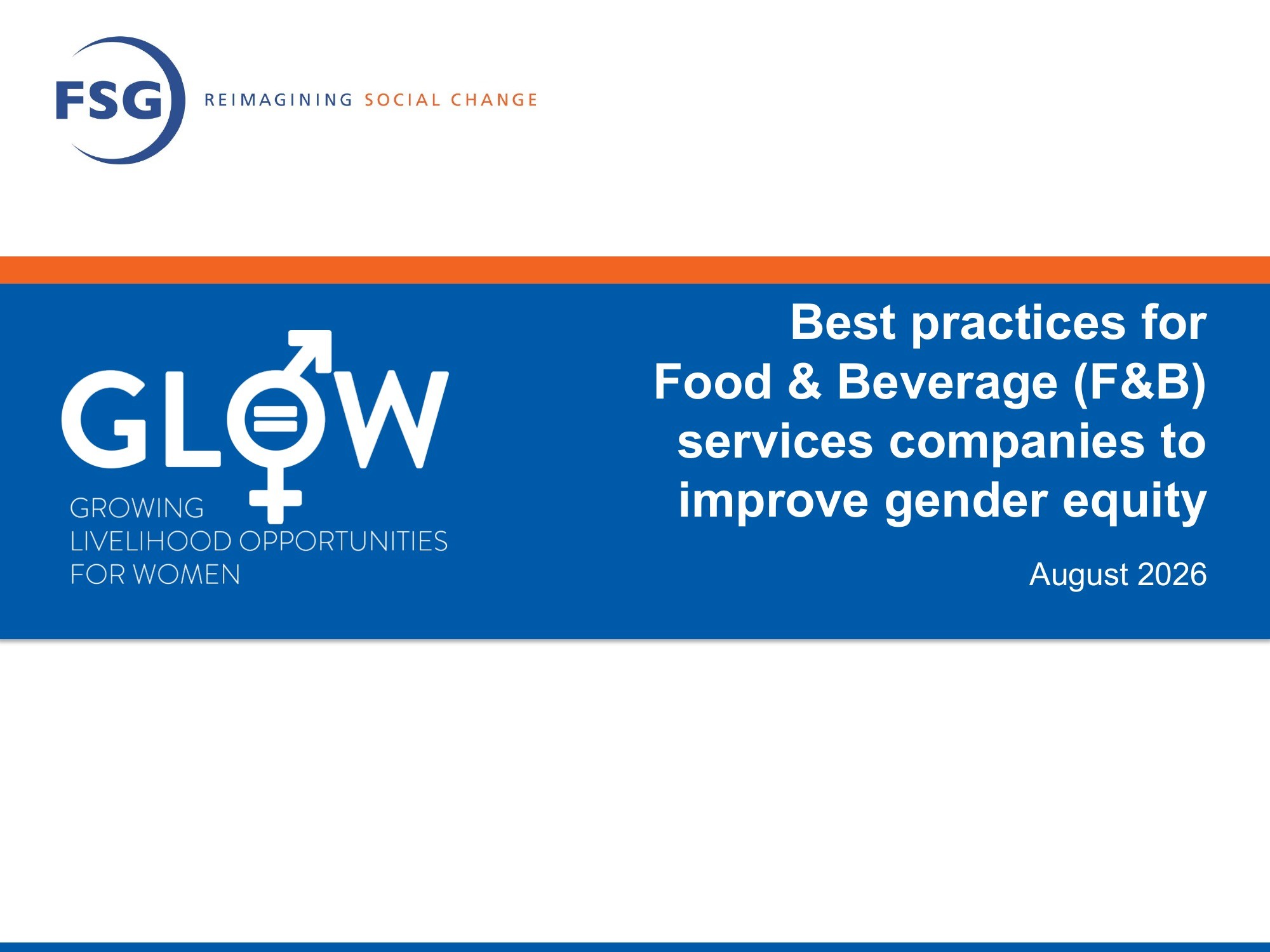 FSG REIMAGINING SOCIAL CHANGE

GLOW
GROWING LIVELIHOOD OPPORTUNITIES FOR WOMEN

Best practices for Food & Beverage (F&B) services companies to improve gender equity

August 2026